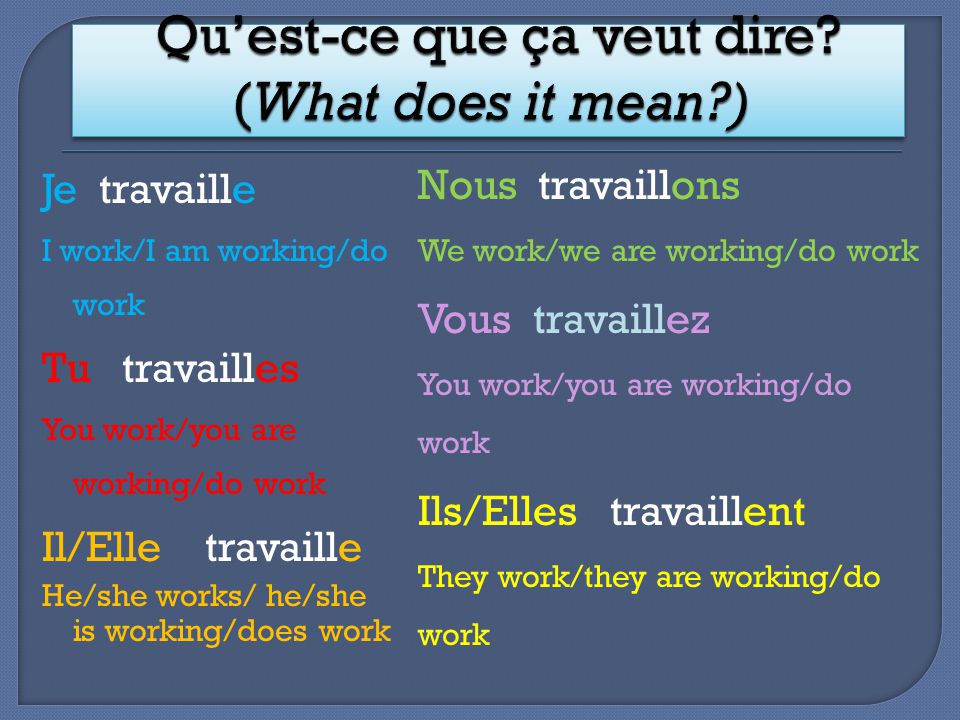 Qu'est-ce que ça veut dire?
(What does it mean?)

Je travaille

I work/I am working/do work

Tu travailles

You work/you are working/do work

Il/Elle travaille

He/she works/ he/she is working/does work

Nous travaillons

We work/we are working/do work

Vous travaillez

You work/you are working/do work

Ils/Elles travaillent

They work/they are working/do work